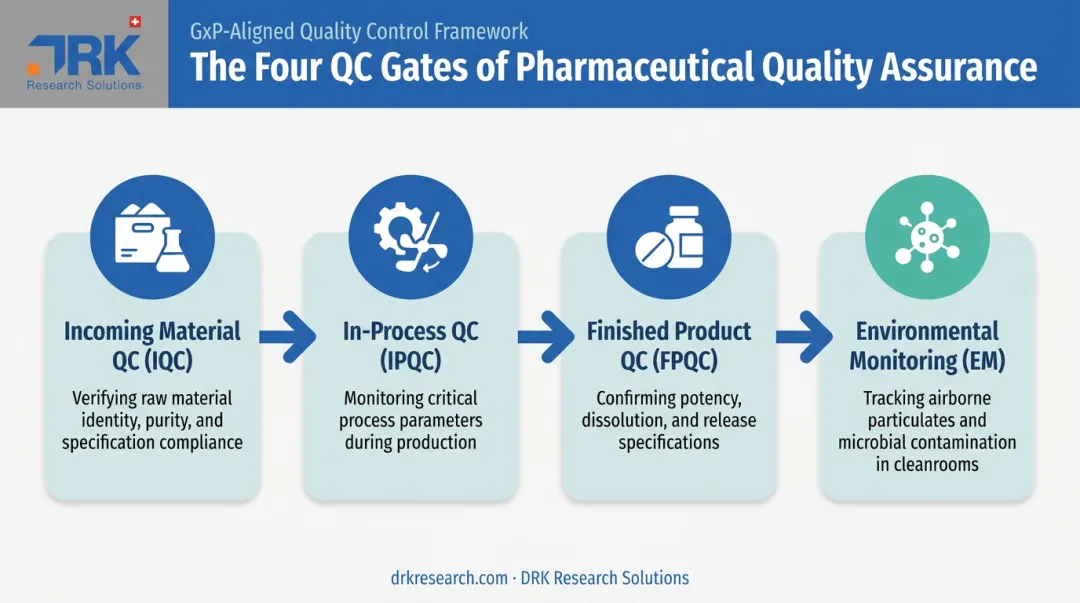 DRK
Research Solutions

GxP-Aligned Quality Control Framework
The Four QC Gates of Pharmaceutical Quality Assurance

Incoming Material QC (IQC)
Verifying raw material identity, purity, and specification compliance

In-Process QC (IPQC)
Monitoring critical process parameters during production

Finished Product QC (FPQC)
Confirming potency, dissolution, and release specifications

Environmental Monitoring (EM)
Tracking airborne particulates and microbial contamination in cleanrooms

drkresearch.com · DRK Research Solutions